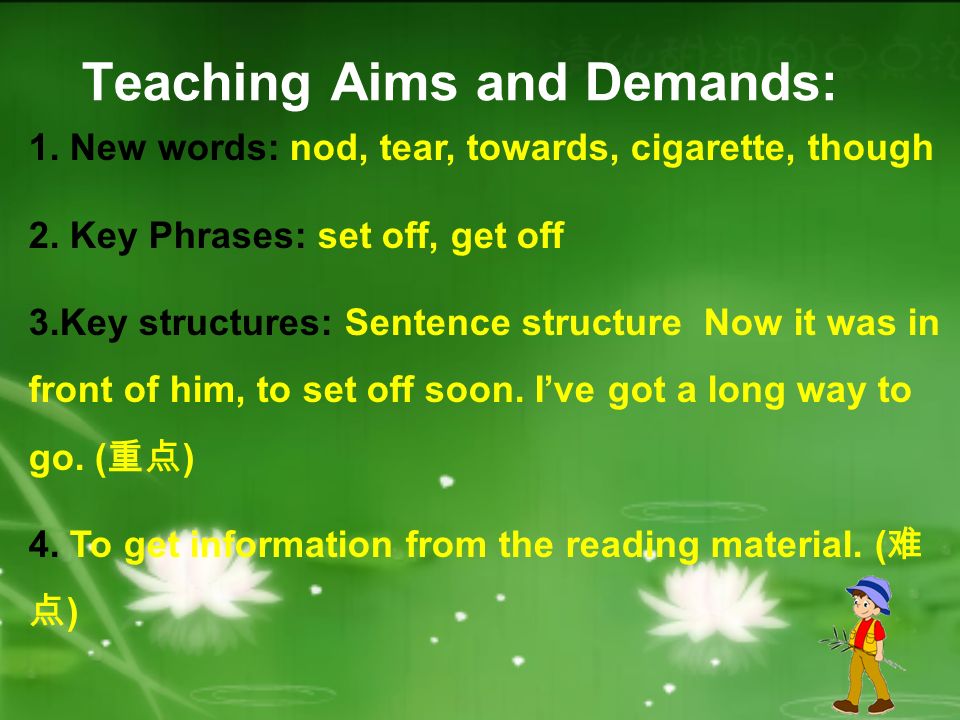 Teaching Aims and Demands:

1. New words: nod, tear, towards, cigarette, though

2. Key Phrases: set off, get off

3.Key structures: Sentence structure Now it was in front of him, to set off soon. I've got a long way to go. (重点)

4. To get information from the reading material. (难点)